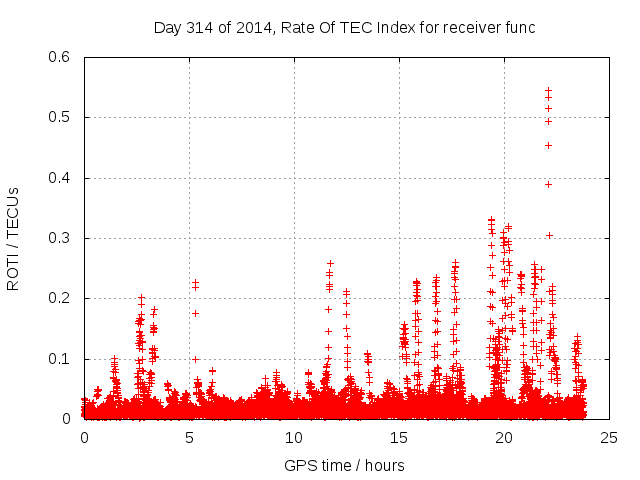 Day 314 of 2014, Rate Of TEC Index for receiver func

ROTI / TECUs

0.6
0.5
0.4
0.3
0.2
0.1
0

0
5
10
15
20
25

GPS time / hours